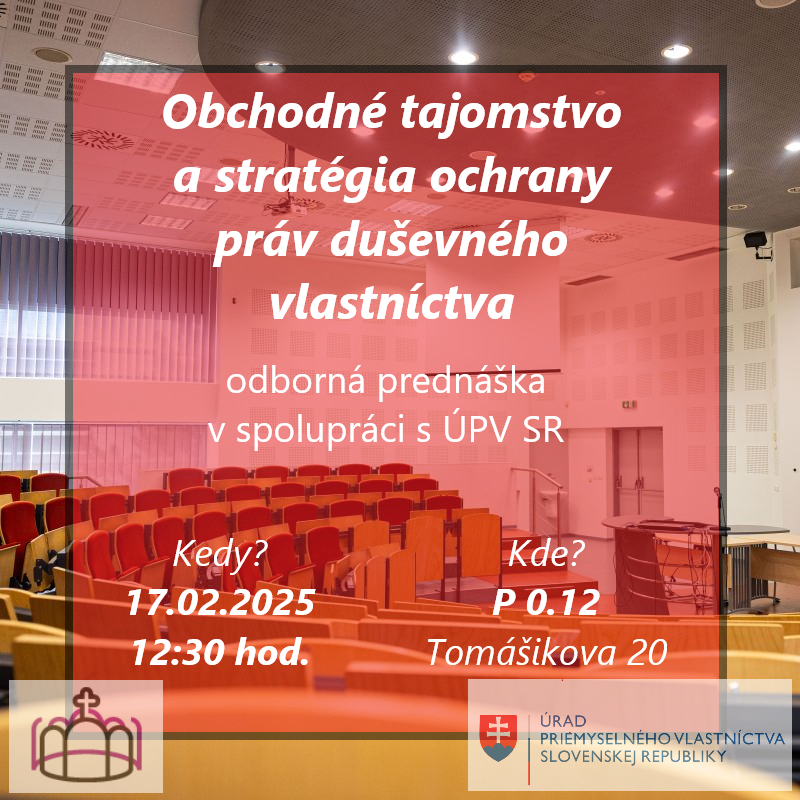 Obchodné tajomstvo a stratégia ochrany práv duševného vlastníctva

odborná prednáška v spolupráci s ÚPV SR

Kedy?
17.02.2025
12:30 hod.

Kde?
P 0.12
Tomášikova 20

ÚRAD
PRIEMYSELNÉHO VLASTNÍCTVA
SLOVENSKEJ REPUBLIKY